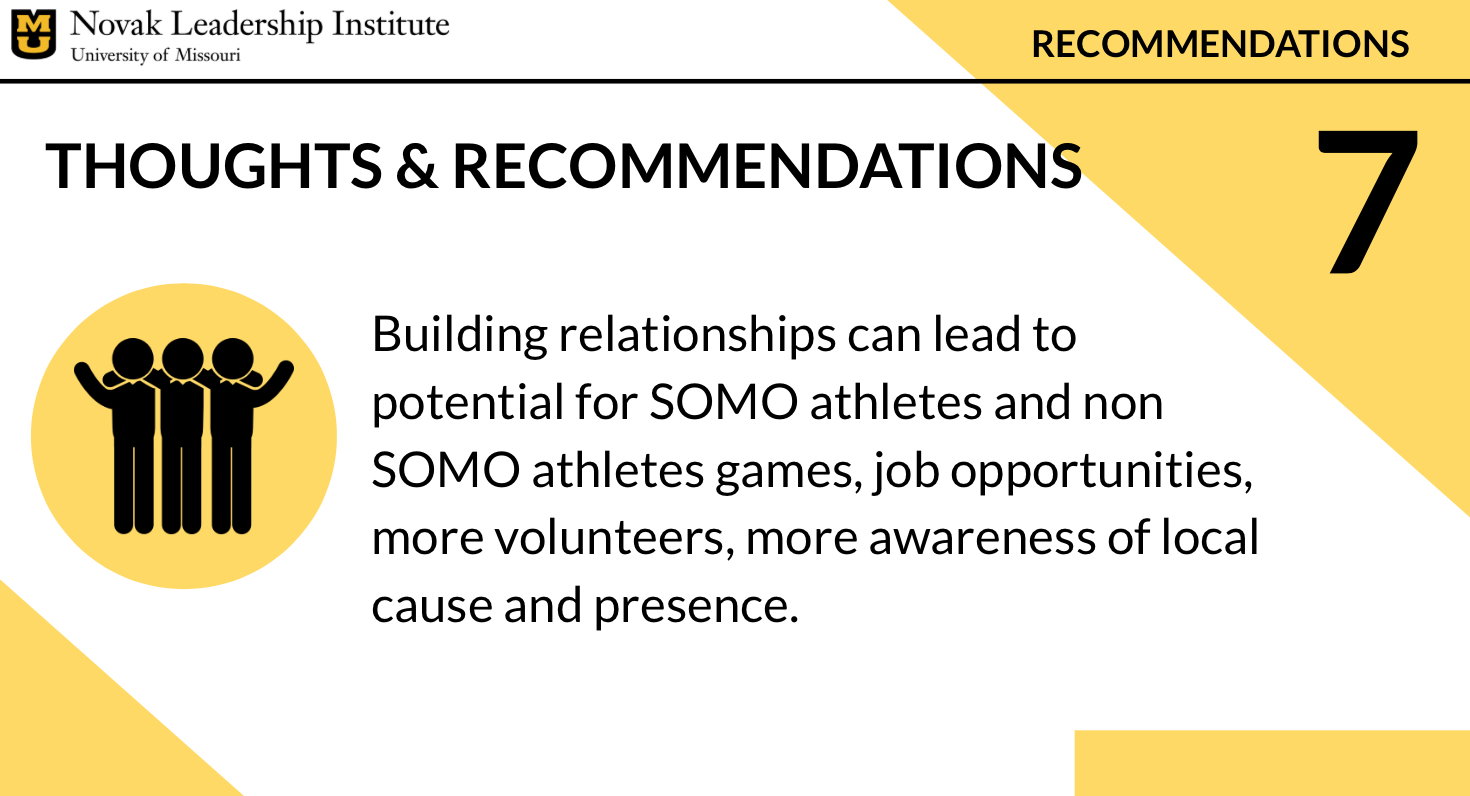 MU Novak Leadership Institute
University of Missouri

RECOMMENDATIONS

THOUGHTS & RECOMMENDATIONS

7

Building relationships can lead to potential for SOMO athletes and non SOMO athletes games, job opportunities, more volunteers, more awareness of local cause and presence.